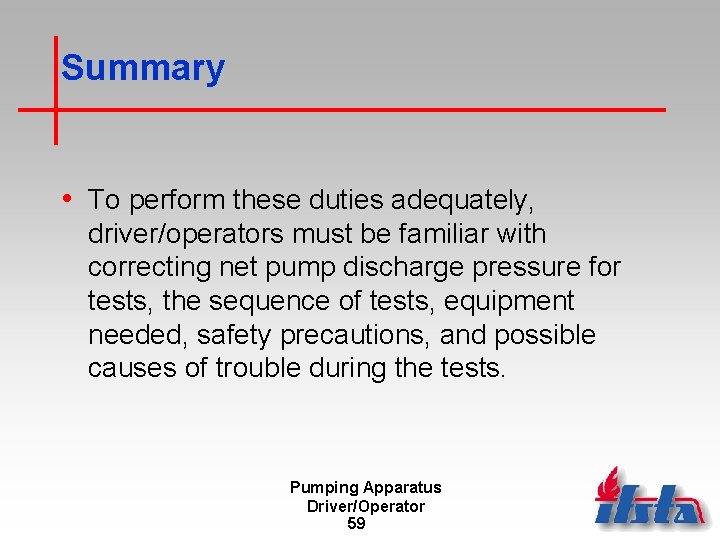 Summary

• To perform these duties adequately, driver/operators must be familiar with correcting net pump discharge pressure for tests, the sequence of tests, equipment needed, safety precautions, and possible causes of trouble during the tests.

Pumping Apparatus
Driver/Operator
59

ifsta